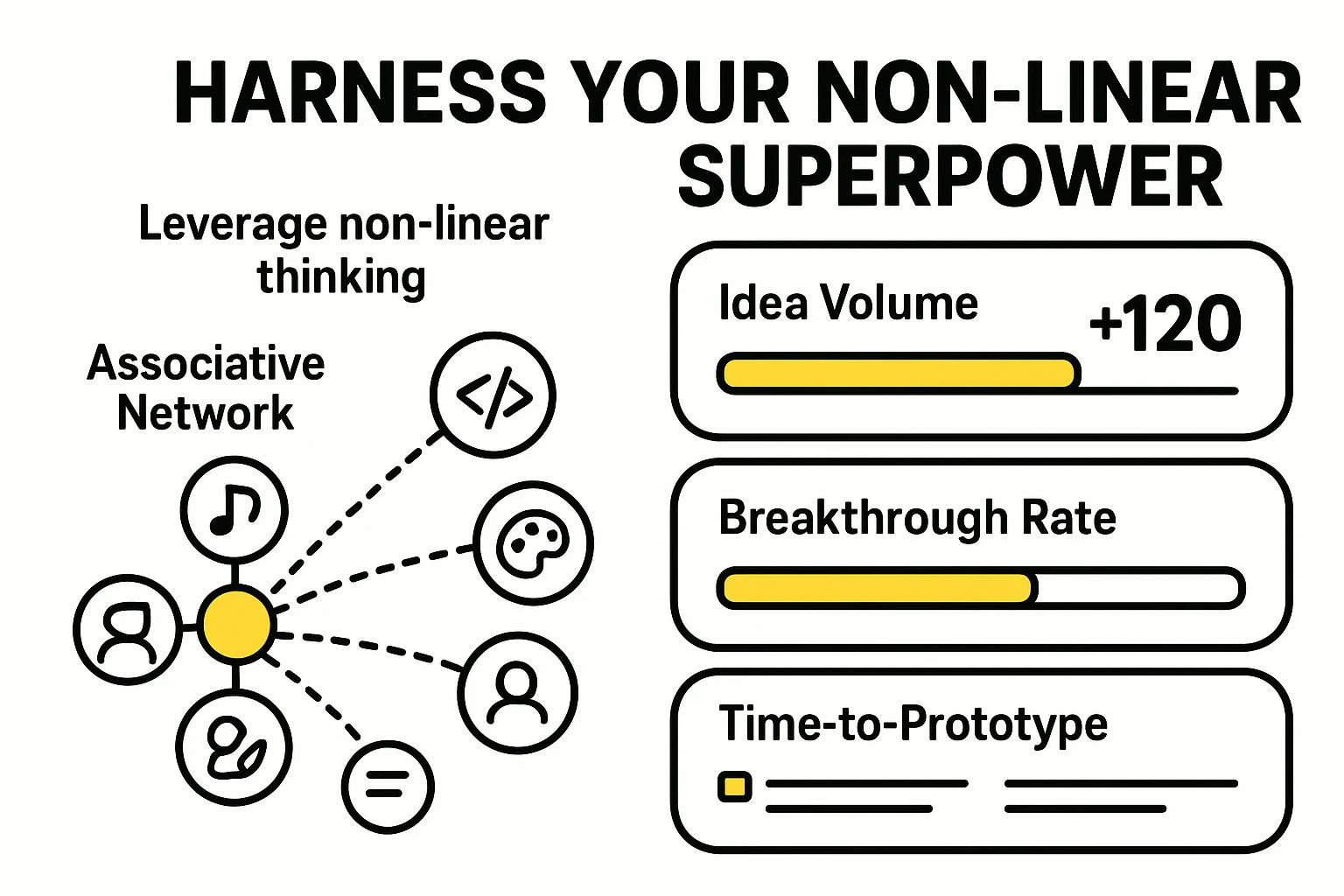 HARNESS YOUR NON-LINEAR SUPERPOWER

Leverage non-linear thinking

Associative Network

</>

Idea Volume

+120

Breakthrough Rate

Time-to-Prototype